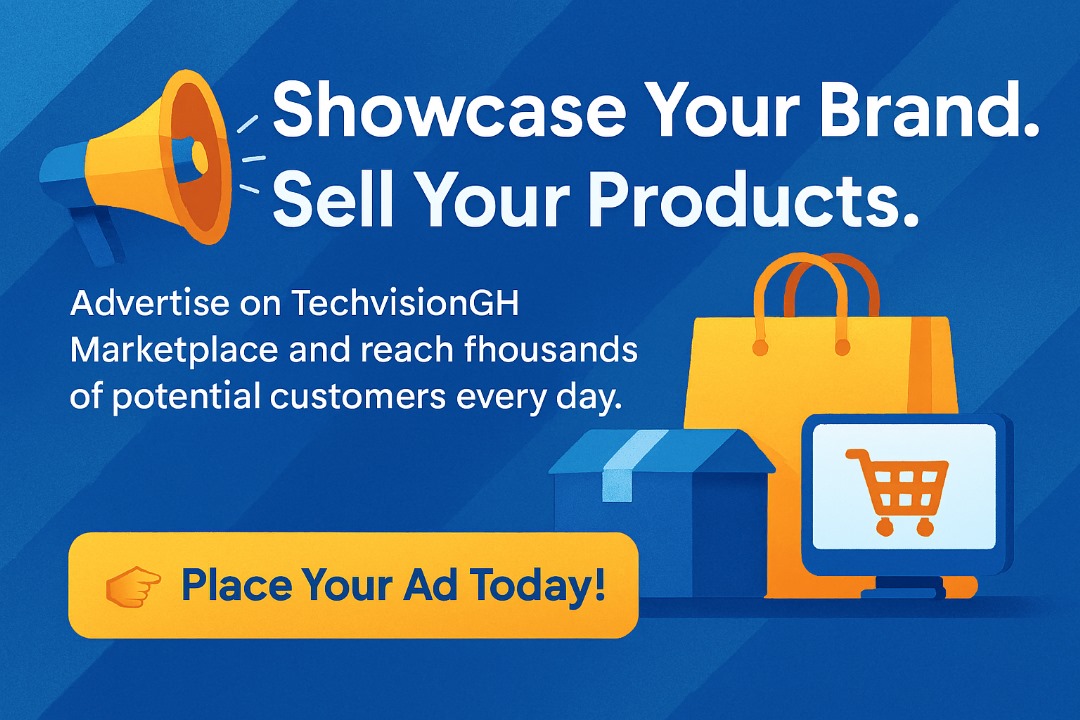 Showcase Your Brand.
Sell Your Products.

Advertise on TechvisionGH Marketplace and reach fhousands of potential customers every day.

Place Your Ad Today!